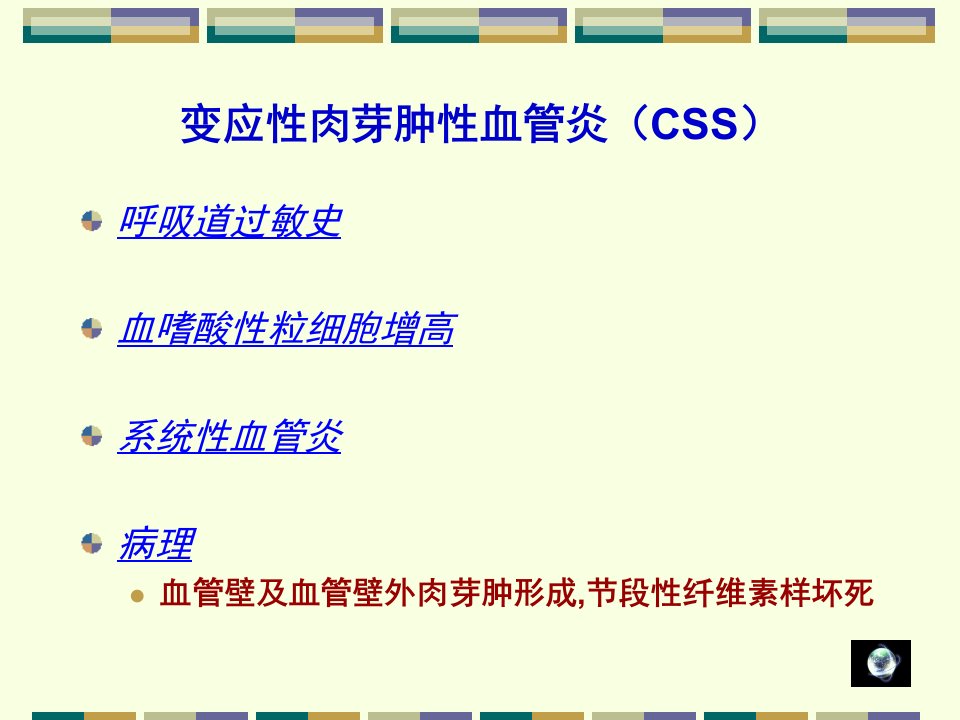 变应性肉芽肿性血管炎（CSS）

呼吸道过敏史

血嗜酸性粒细胞增高

系统性血管炎

病理

血管壁及血管壁外肉芽肿形成,节段性纤维素样坏死